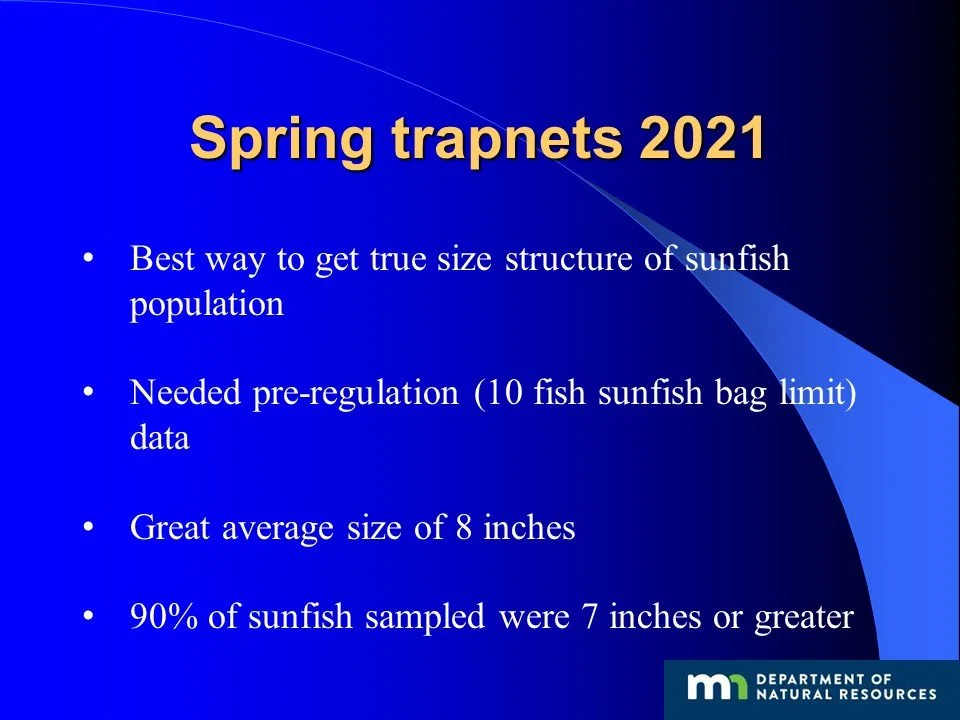 Spring trapnets 2021

• Best way to get true size structure of sunfish population

• Needed pre-regulation (10 fish sunfish bag limit) data

• Great average size of 8 inches

• 90% of sunfish sampled were 7 inches or greater

mn DEPARTMENT OF NATURAL RESOURCES